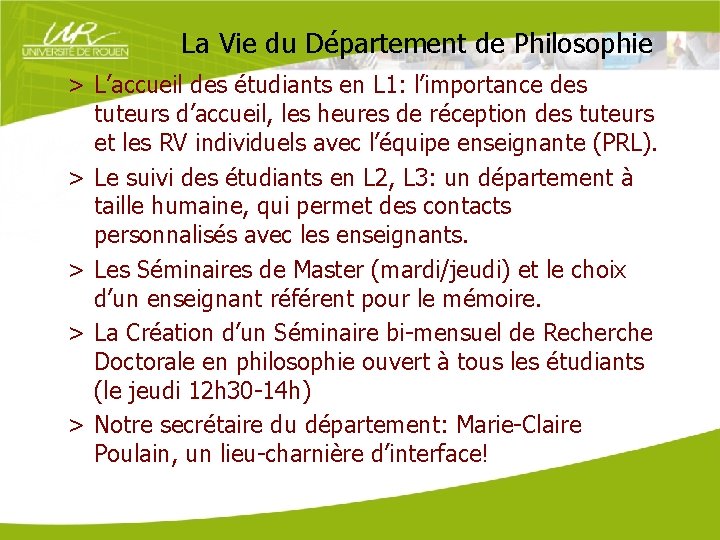 UR
UNIVERSITÉ DE ROUEN

La Vie du Département de Philosophie

> L’accueil des étudiants en L1: l’importance des tuteurs d’accueil, les heures de réception des tuteurs et les RV individuels avec l’équipe enseignante (PRL).

> Le suivi des étudiants en L2, L3: un département à taille humaine, qui permet des contacts personnalisés avec les enseignants.

> Les Séminaires de Master (mardi/jeudi) et le choix d’un enseignant référent pour le mémoire.

> La Création d’un Séminaire bi-mensuel de Recherche Doctorale en philosophie ouvert à tous les étudiants (le jeudi 12h30-14h)

> Notre secrétaire du département: Marie-Claire Poulain, un lieu-charnière d’interface!